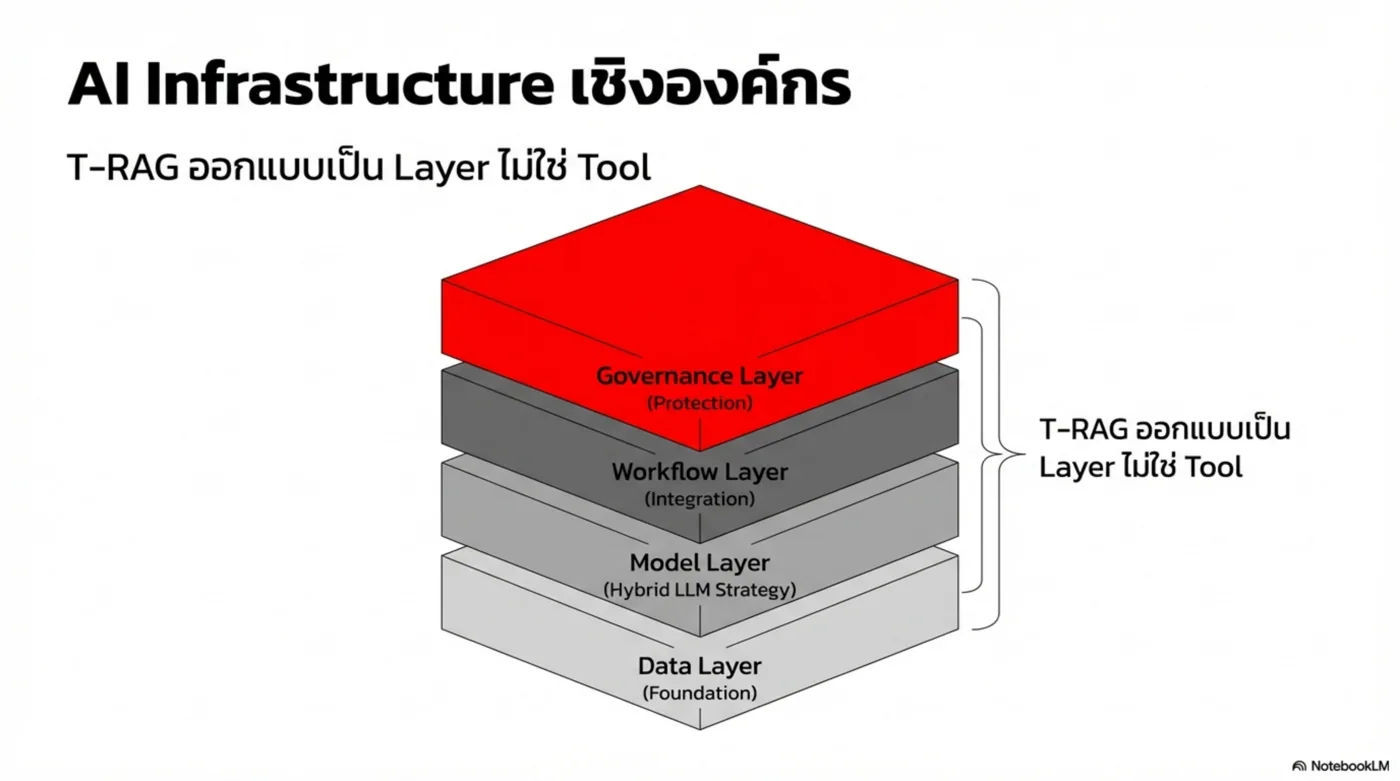 AI Infrastructure เชิงองค์กร

T-RAG ออกแบบเป็น Layer ไม่ใช่ Tool

Governance Layer
(Protection)

Workflow Layer
(Integration)

Model Layer
(Hybrid LLM Strategy)

Data Layer
(Foundation)

T-RAG ออกแบบเป็น Layer ไม่ใช่ Tool

NotebookLM